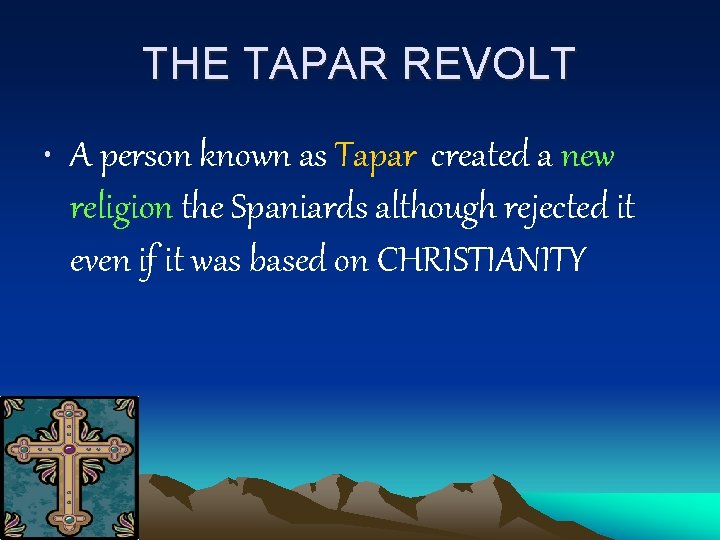 THE TAPAR REVOLT

• A person known as Tapar created a new religion the Spaniards although rejected it even if it was based on CHRISTIANITY